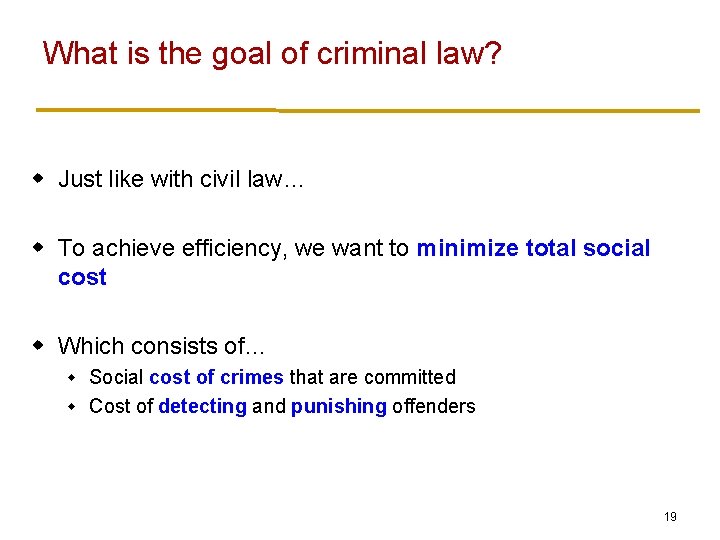 What is the goal of criminal law?

- Just like with civil law…

- To achieve efficiency, we want to minimize total social cost

- Which consists of…
  - Social cost of crimes that are committed
  - Cost of detecting and punishing offenders

19